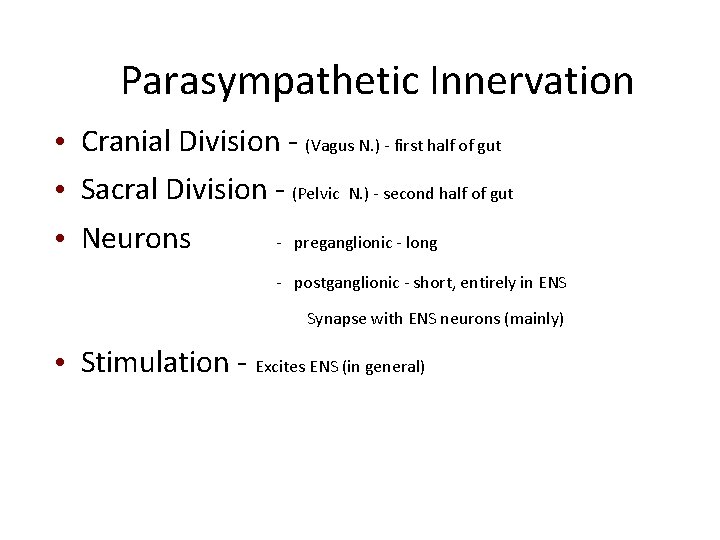 Parasympathetic Innervation

• Cranial Division - (Vagus N.) - first half of gut
• Sacral Division - (Pelvic N.) - second half of gut
• Neurons - preganglionic - long
- postganglionic - short, entirely in ENS
Synapse with ENS neurons (mainly)
• Stimulation - Excites ENS (in general)